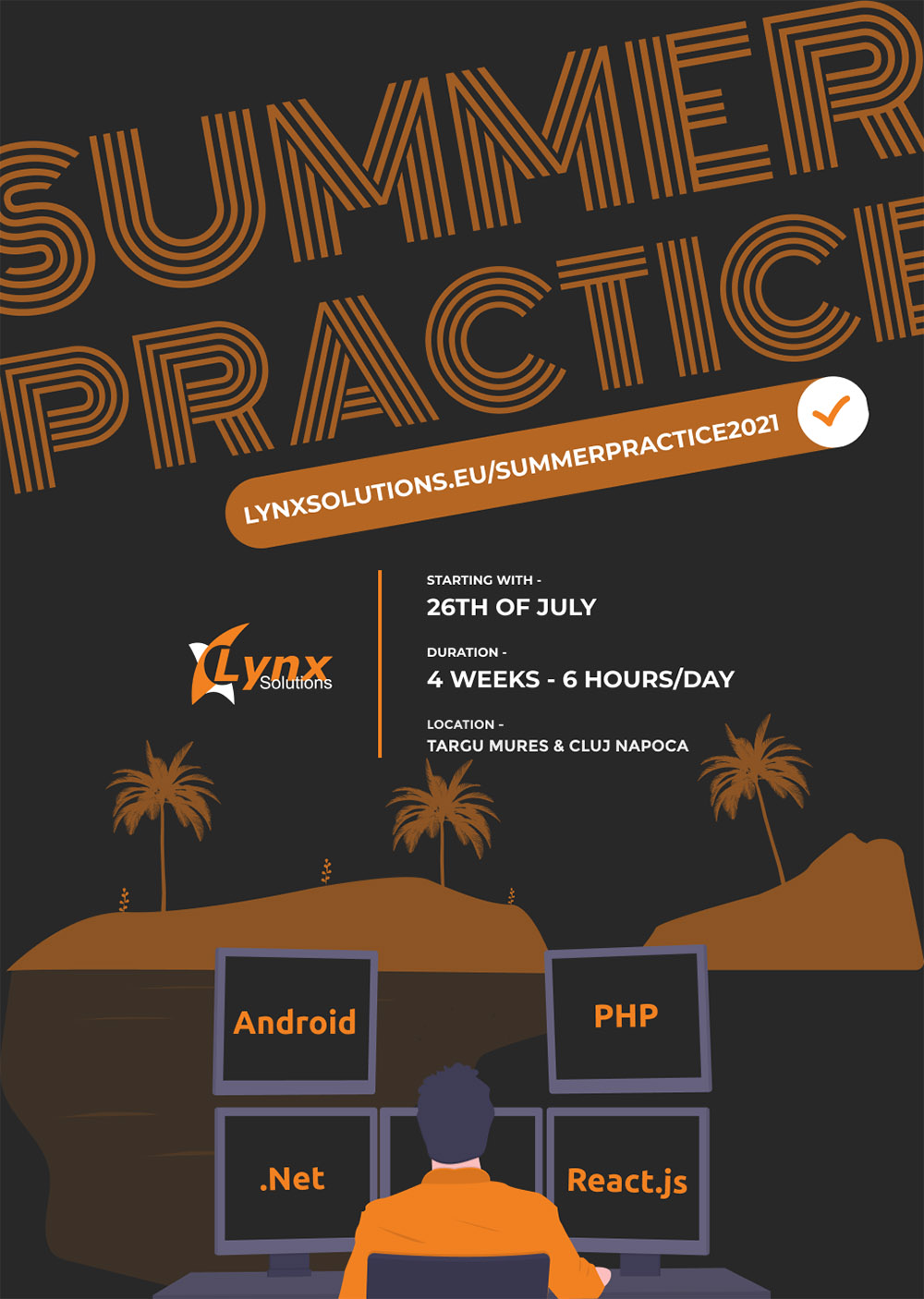 SUMMER PRACTICE

LYNXSOLUTIONS.EU/SUMMERPRACTICE2021

Lynx Solutions

STARTING WITH -
26TH OF JULY

DURATION -
4 WEEKS - 6 HOURS/DAY

LOCATION -
TARGU MURES & CLUJ NAPOCA

Android

PHP

.Net

React.js